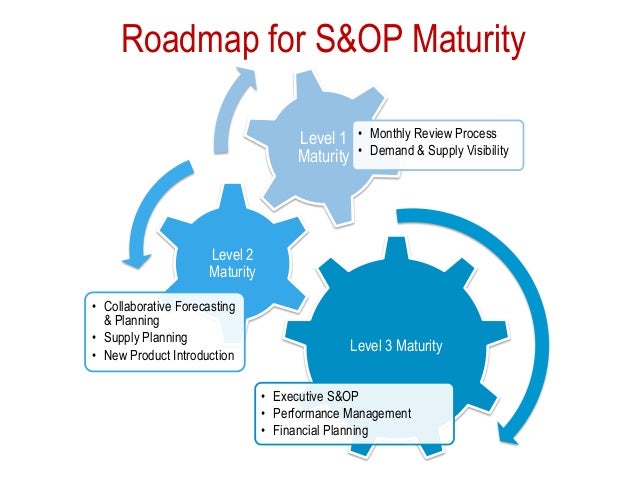 Roadmap for S&OP Maturity

Level 1 Maturity

• Monthly Review Process
• Demand & Supply Visibility

Level 2 Maturity

• Collaborative Forecasting & Planning
• Supply Planning
• New Product Introduction

Level 3 Maturity

• Executive S&OP
• Performance Management
• Financial Planning